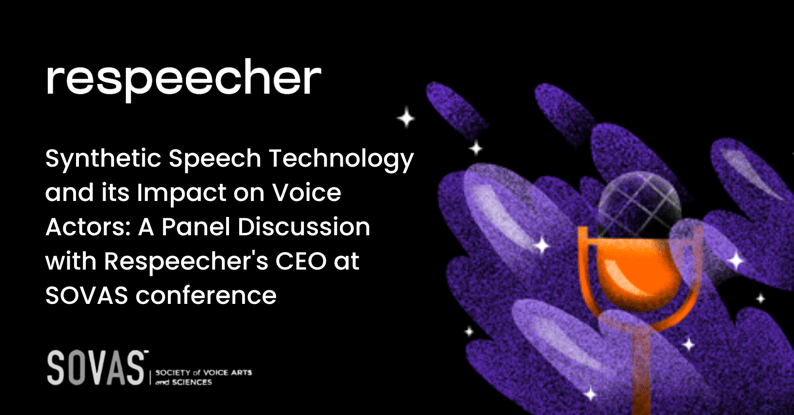 respeecher

Synthetic Speech Technology and its Impact on Voice Actors: A Panel Discussion with Respeecher's CEO at SOVAS conference

SOVAS™ SOCIETY of VOICE ARTS and SCIENCES